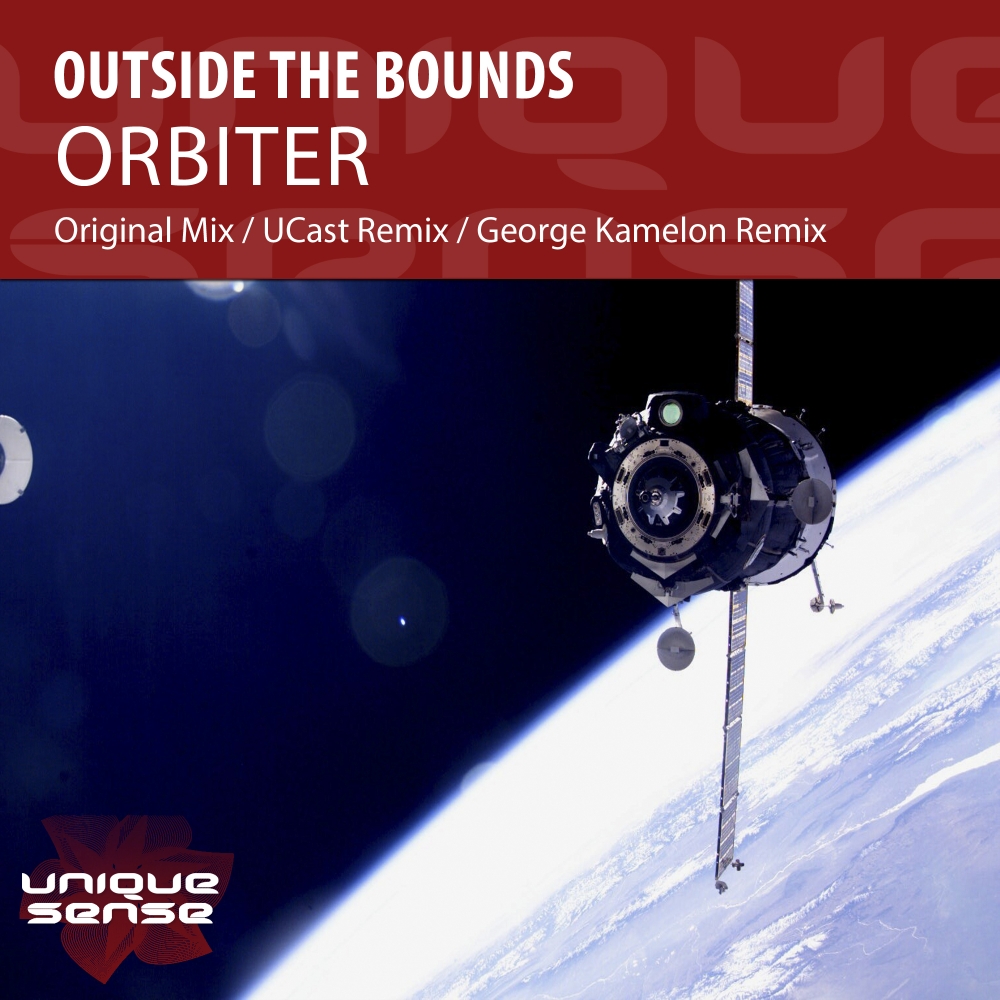 OUTSIDE THE BOUNDS
ORBITER
Original Mix / UCast Remix / George Kamelon Remix

unique sense